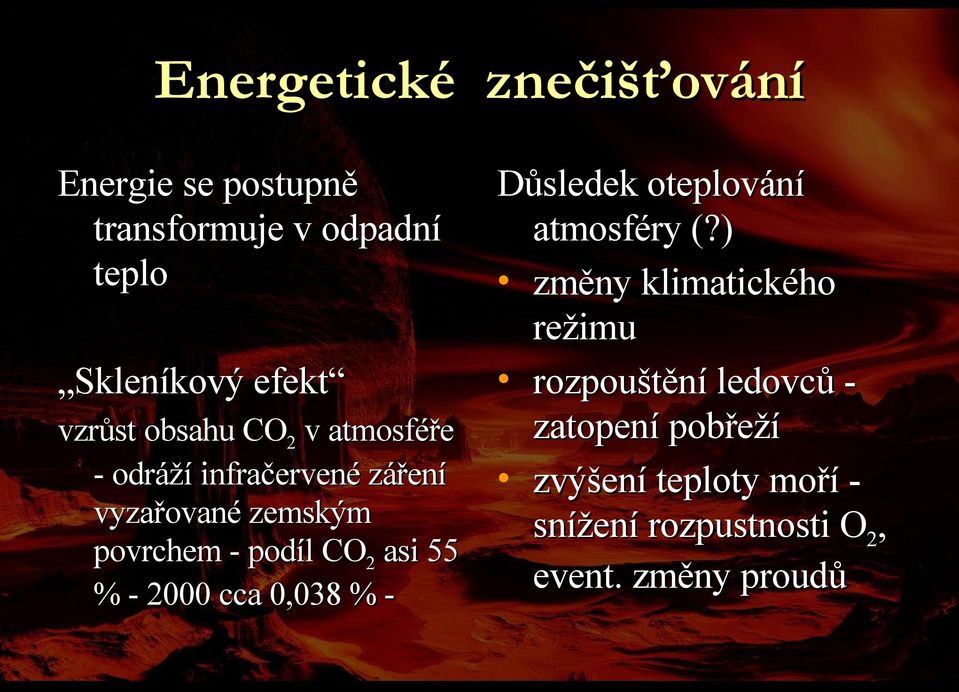 Energetické znečišťování

Energie se postupně transformuje v odpadní teplo

„Skleníkový efekt“
vzrůst obsahu $CO_2$ v atmosféře - odráží infračervené záření vyzařované zemským povrchem - podíl $CO_2$ asi 55 % - 2000 cca 0,038 % -

Důsledek oteplování atmosféry (?)
• změny klimatického režimu
• rozpouštění ledovců - zatopení pobřeží
• zvýšení teploty moří - snížení rozpustnosti $O_2$, event. změny proudů